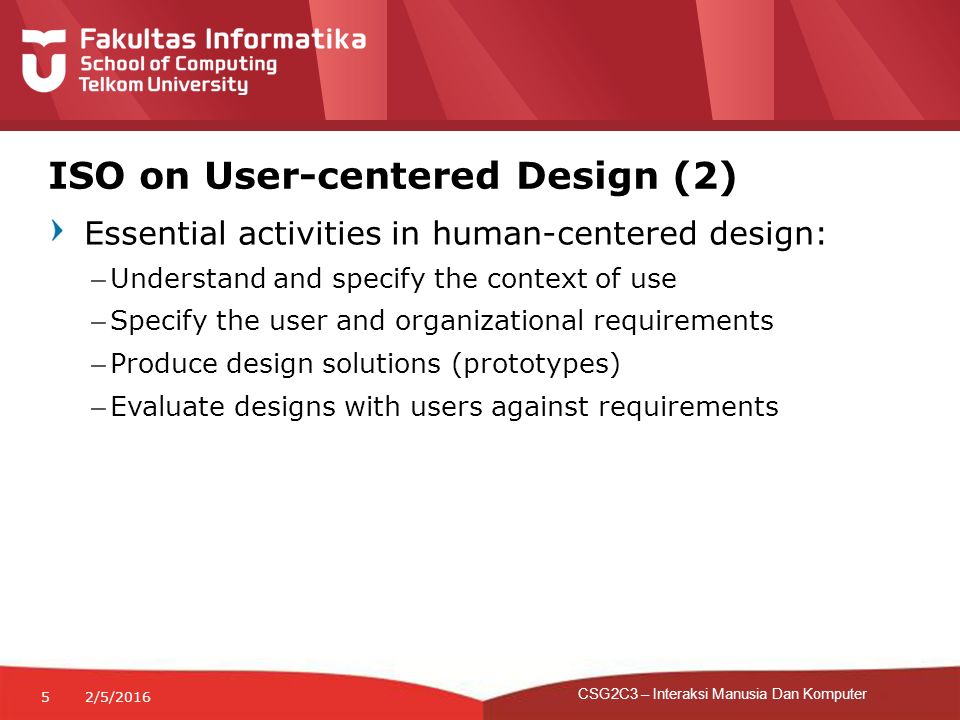 Fakultas Informatika
School of Computing
Telkom University

ISO on User-centered Design (2)

Essential activities in human-centered design:

– Understand and specify the context of use

– Specify the user and organizational requirements

– Produce design solutions (prototypes)

– Evaluate designs with users against requirements

5 2/5/2016 CSG2C3 – Interaksi Manusia Dan Komputer